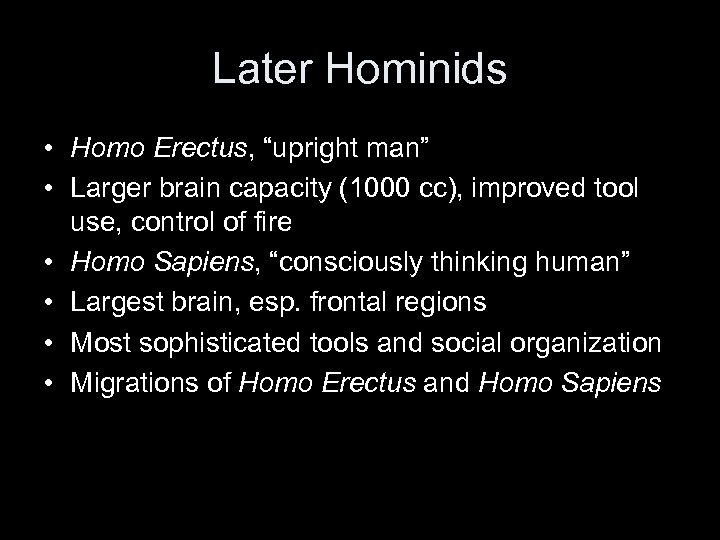 Later Hominids

• Homo Erectus, “upright man”
• Larger brain capacity (1000 cc), improved tool use, control of fire
• Homo Sapiens, “consciously thinking human”
• Largest brain, esp. frontal regions
• Most sophisticated tools and social organization
• Migrations of Homo Erectus and Homo Sapiens